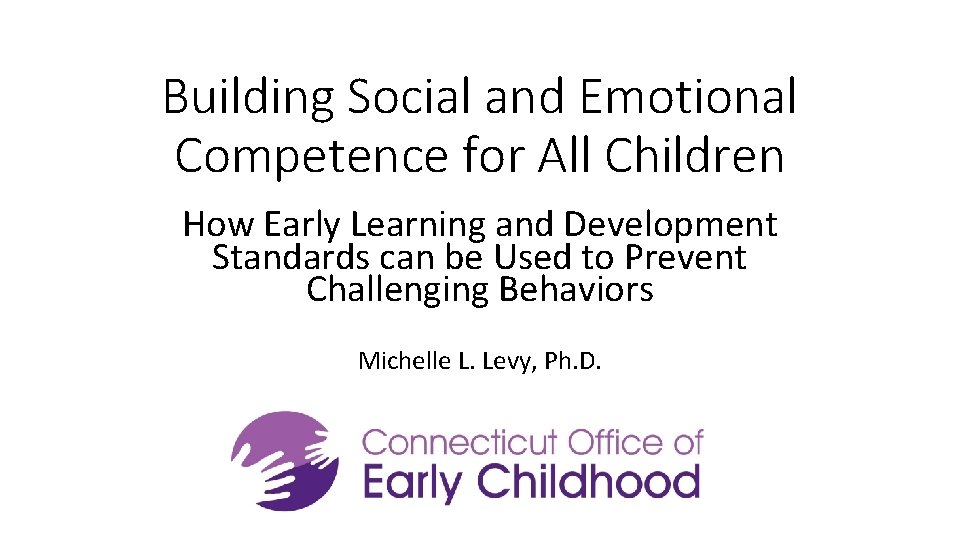 Building Social and Emotional Competence for All Children

How Early Learning and Development Standards can be Used to Prevent Challenging Behaviors

Michelle L. Levy, Ph.D.

Connecticut Office of
Early Childhood